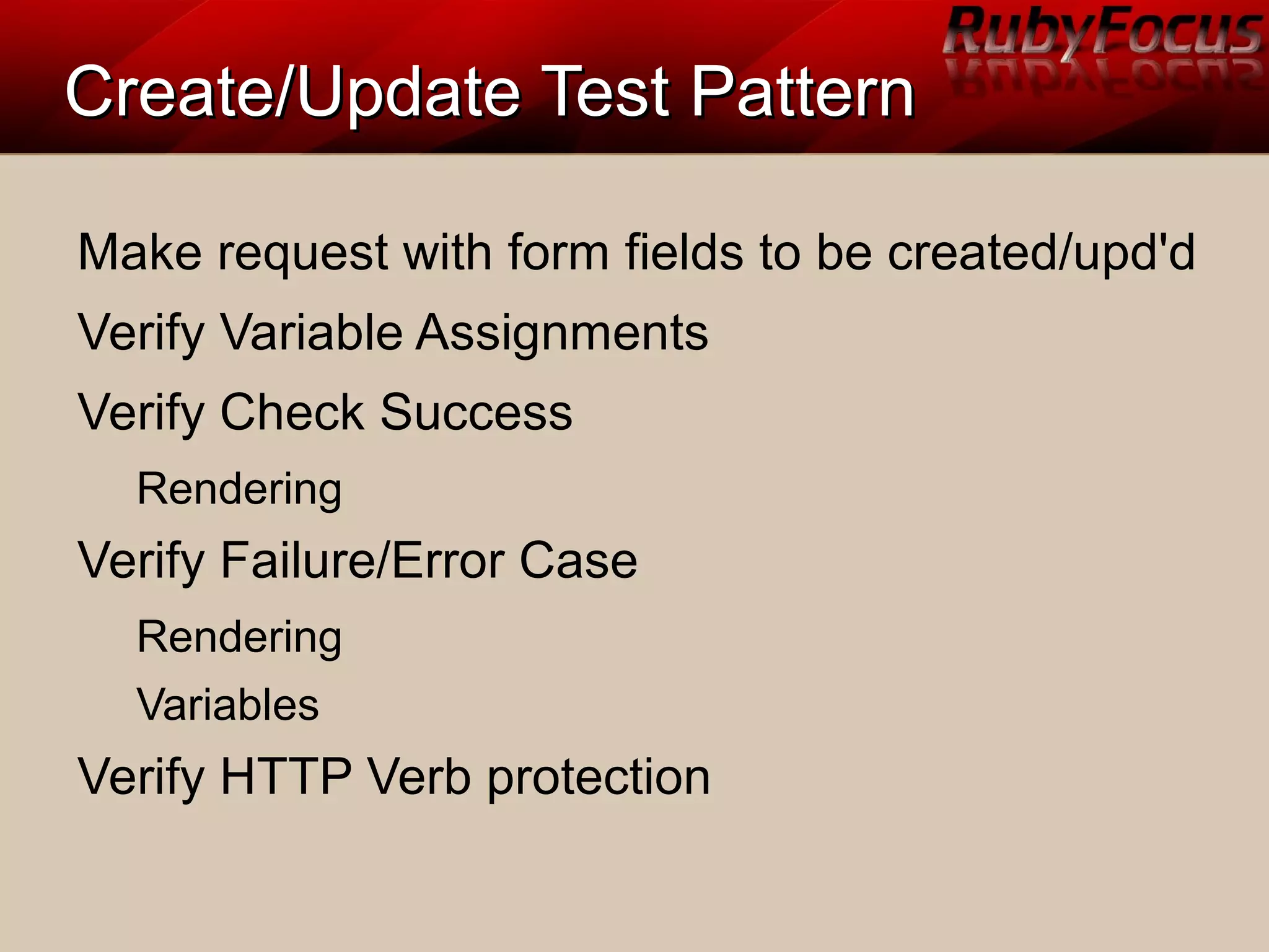 RubyFocus

Create/Update Test Pattern

Make request with form fields to be created/upd'd

Verify Variable Assignments

Verify Check Success

Rendering

Verify Failure/Error Case

Rendering

Variables

Verify HTTP Verb protection